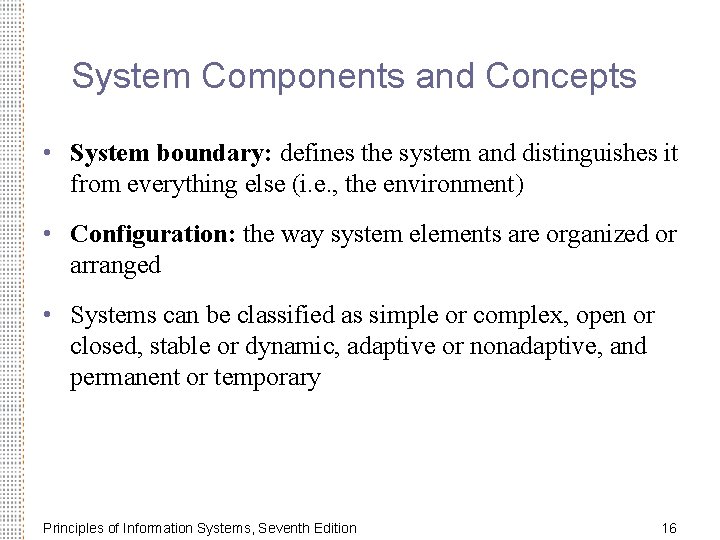 System Components and Concepts

• System boundary: defines the system and distinguishes it from everything else (i.e., the environment)

• Configuration: the way system elements are organized or arranged

• Systems can be classified as simple or complex, open or closed, stable or dynamic, adaptive or nonadaptive, and permanent or temporary

Principles of Information Systems, Seventh Edition

16